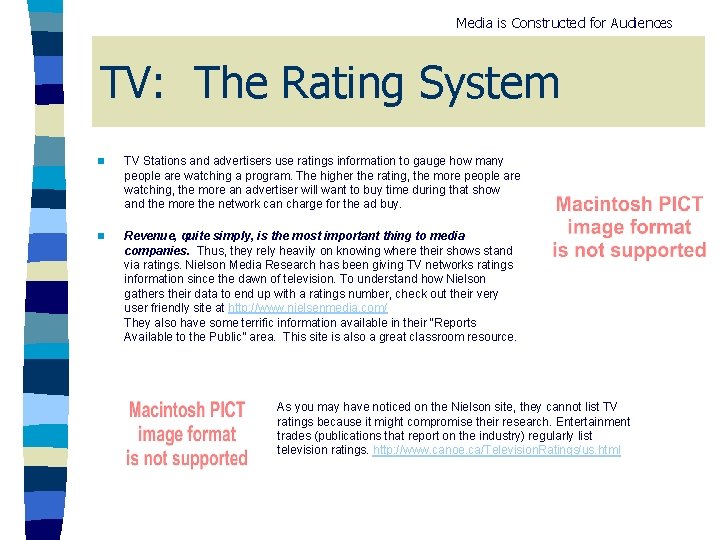 Media is Constructed for Audiences

TV: The Rating System

TV Stations and advertisers use ratings information to gauge how many people are watching a program. The higher the rating, the more people are watching, the more an advertiser will want to buy time during that show and the more the network can charge for the ad buy.

Revenue, quite simply, is the most important thing to media companies. Thus, they rely heavily on knowing where their shows stand via ratings. Nielson Media Research has been giving TV networks ratings information since the dawn of television. To understand how Nielson gathers their data to end up with a ratings number, check out their very user friendly site at http://www.nielsenmedia.com/
They also have some terrific information available in their "Reports Available to the Public" area. This site is also a great classroom resource.

Macintosh PICT image format is not supported

Macintosh PICT image format is not supported

As you may have noticed on the Nielson site, they cannot list TV ratings because it might compromise their research. Entertainment trades (publications that report on the industry) regularly list television ratings. http://www.canoe.ca/TelevisionRatings/us.html